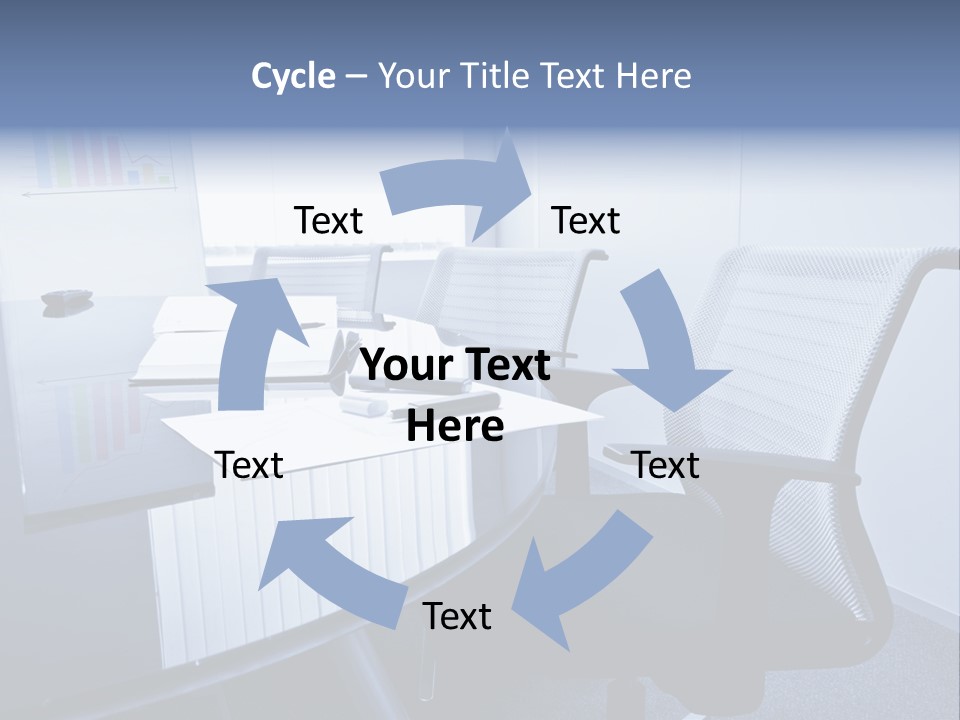 Cycle – Your Title Text Here

Text

Text

Your Text Here

Text

Text

Text